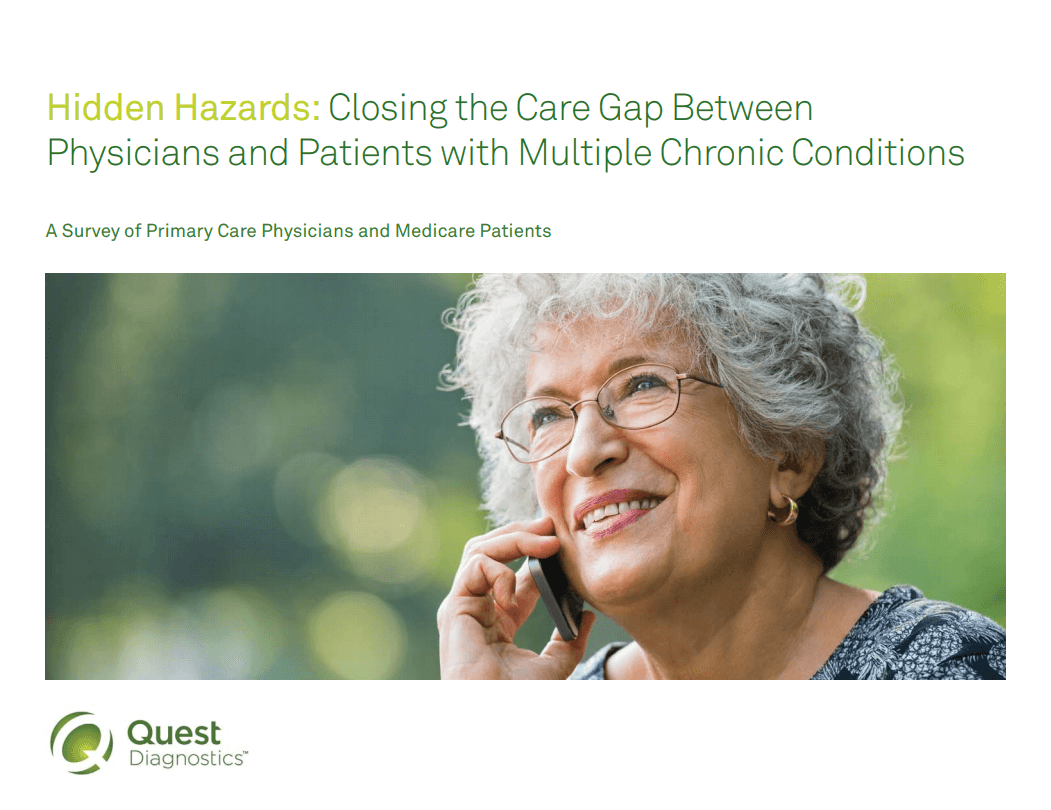 Hidden Hazards: Closing the Care Gap Between Physicians and Patients with Multiple Chronic Conditions

A Survey of Primary Care Physicians and Medicare Patients

Quest Diagnostics™